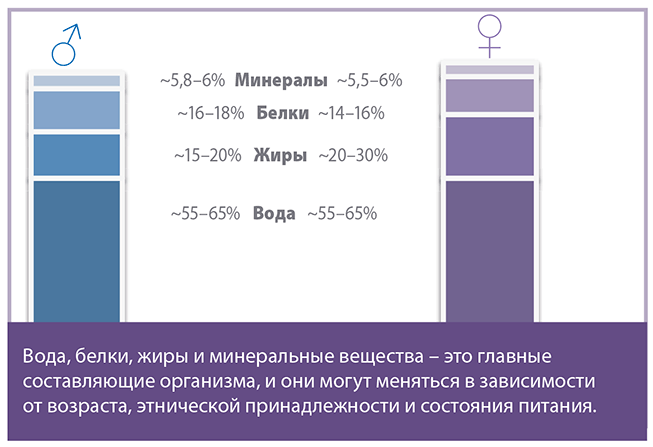 ♂ ♀

~5,8–6% **Минералы** ~5,5–6%

~16–18% **Белки** ~14–16%

~15–20% **Жиры** ~20–30%

~55–65% **Вода** ~55–65%

Вода, белки, жиры и минеральные вещества – это главные составляющие организма, и они могут меняться в зависимости от возраста, этнической принадлежности и состояния питания.